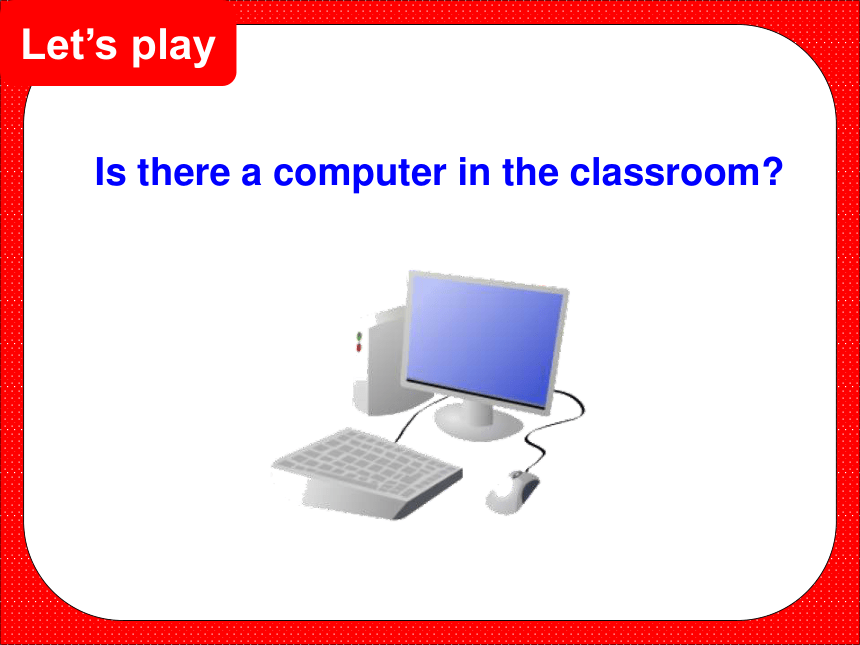 Let’s play

Is there a computer in the classroom?